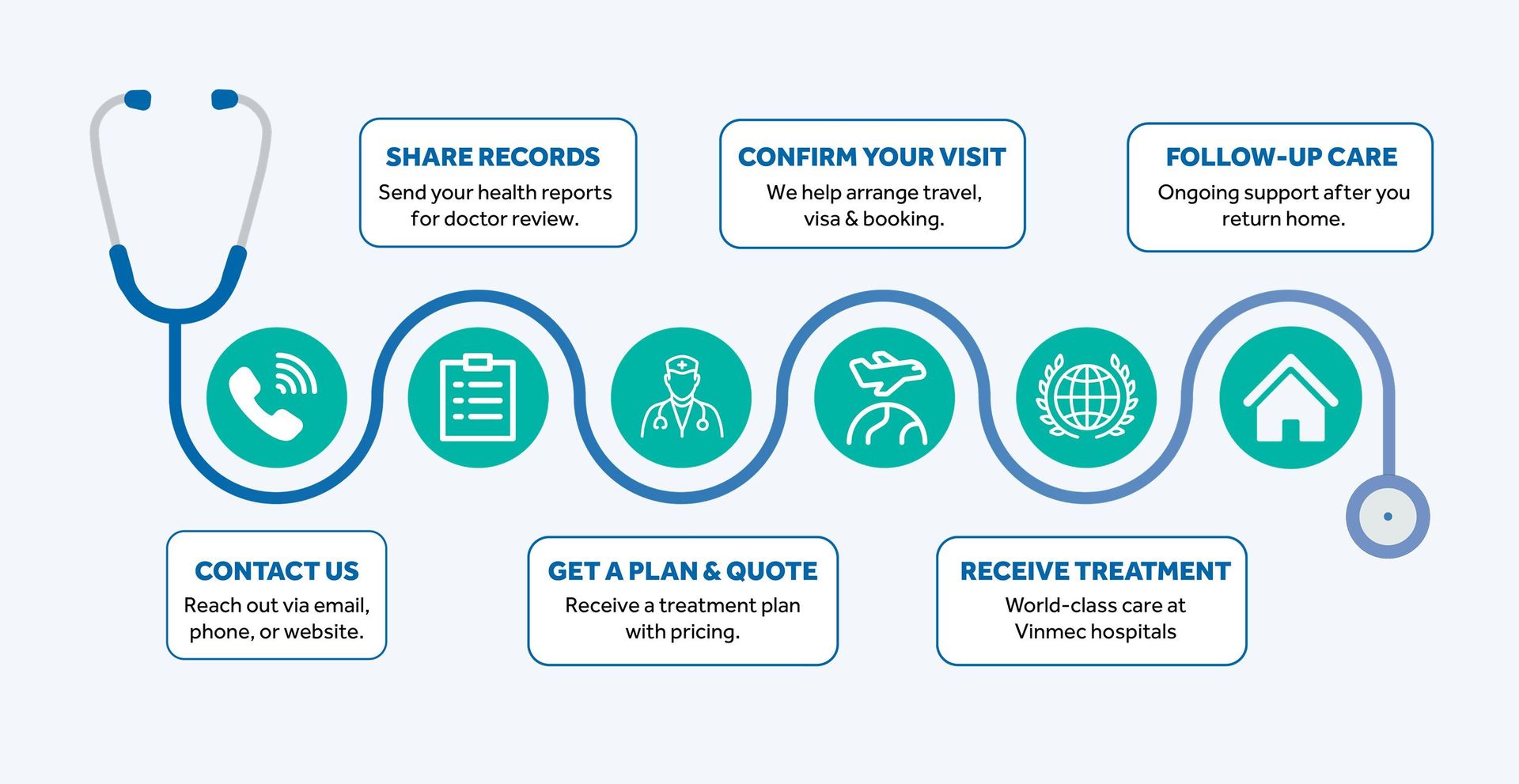 CONTACT US
Reach out via email, phone, or website.

SHARE RECORDS
Send your health reports for doctor review.

GET A PLAN & QUOTE
Receive a treatment plan with pricing.

CONFIRM YOUR VISIT
We help arrange travel, visa & booking.

RECEIVE TREATMENT
World-class care at Vinmec hospitals

FOLLOW-UP CARE
Ongoing support after you return home.